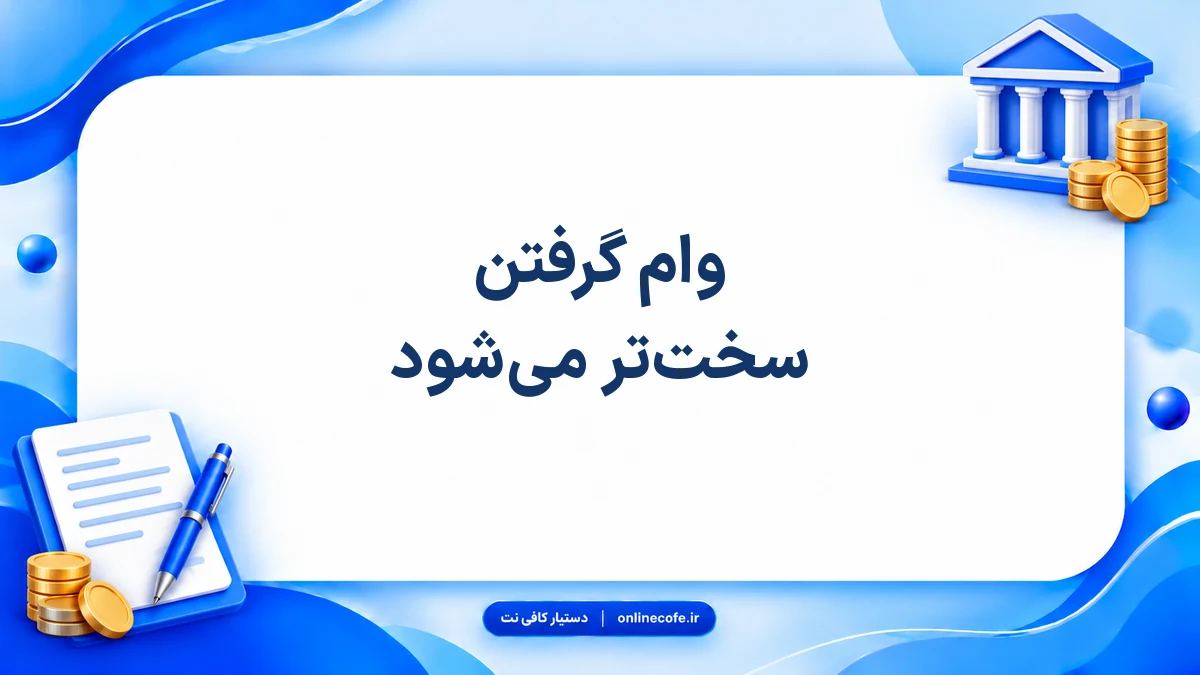 وام گرفتن
سخت‌تر می‌شود

دستیار کافی نت | onlinecofe.ir